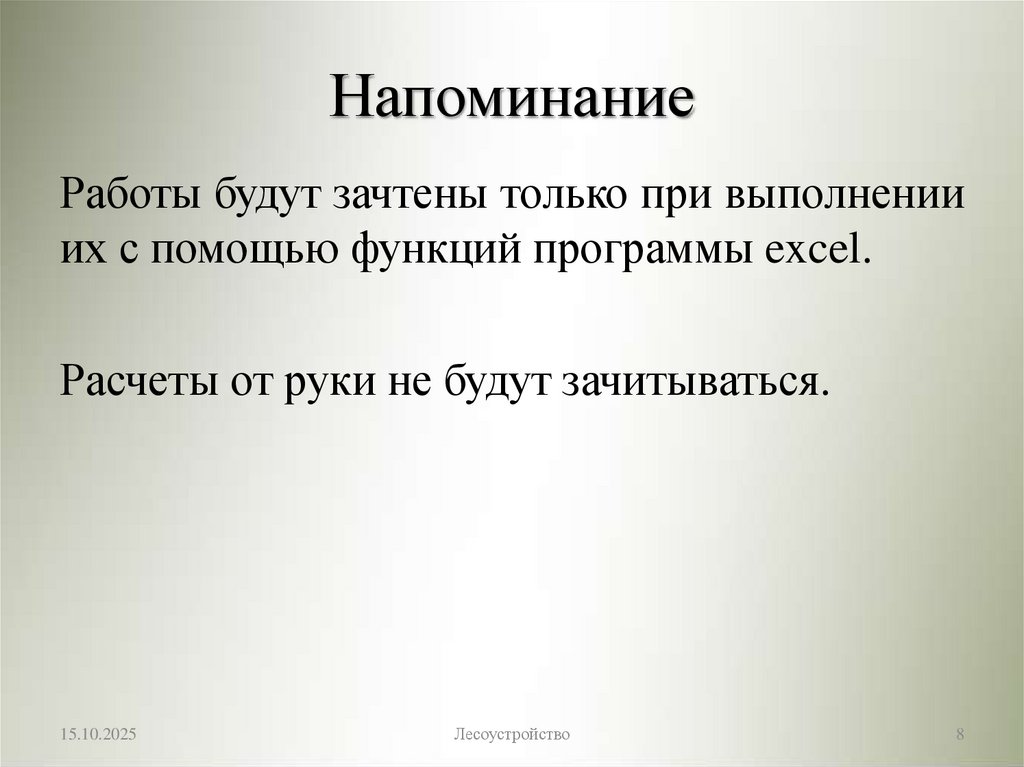 Напоминание

Работы будут зачтены только при выполнении их с помощью функций программы excel.

Расчеты от руки не будут зачитываться.

15.10.2025

Лесоустройство

8